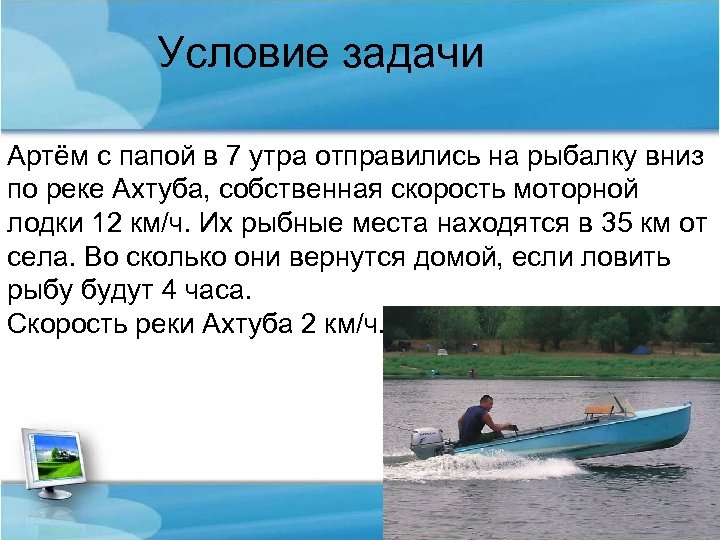 Условие задачи

Артём с папой в 7 утра отправились на рыбалку вниз по реке Ахтуба, собственная скорость моторной лодки 12 км/ч. Их рыбные места находятся в 35 км от села. Во сколько они вернутся домой, если ловить рыбу будут 4 часа.
Скорость реки Ахтуба 2 км/ч.